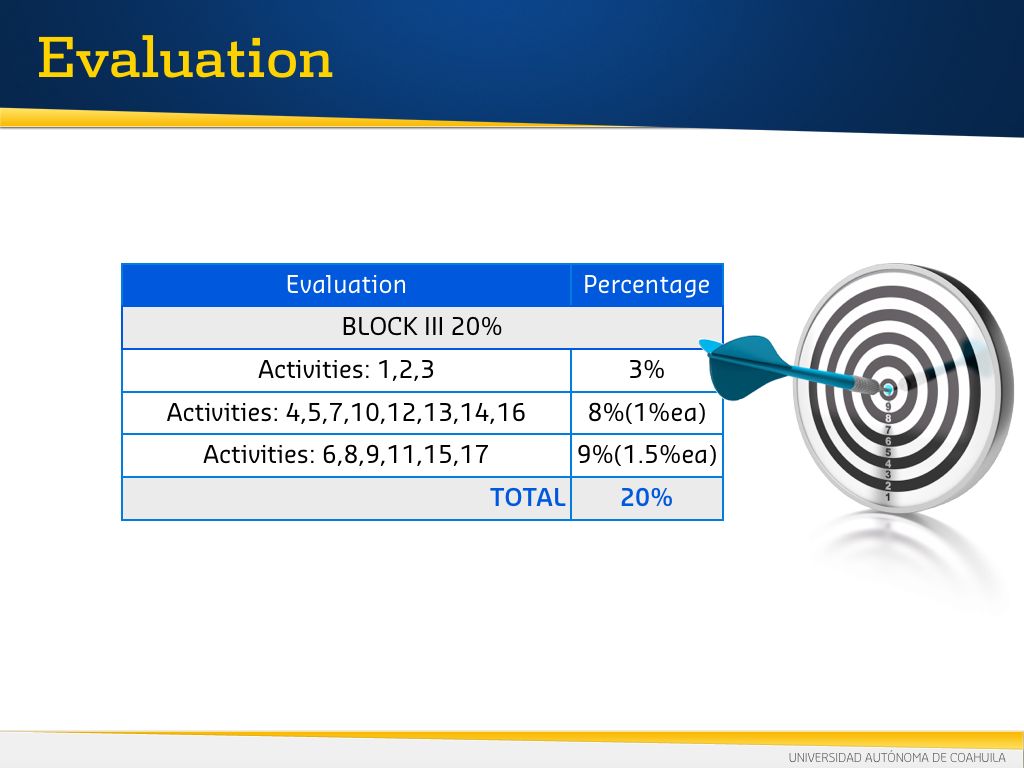 Evaluation

| Evaluation | Percentage |
|---|---|
| BLOCK III 20% | |
| Activities: 1,2,3 | 3% |
| Activities: 4,5,7,10,12,13,14,16 | 8%(1%ea) |
| Activities: 6,8,9,11,15,17 | 9%(1.5%ea) |
| TOTAL | 20% |

9
8
7
6
5
4
3
2
1

UNIVERSIDAD AUTÓNOMA DE COAHUILA